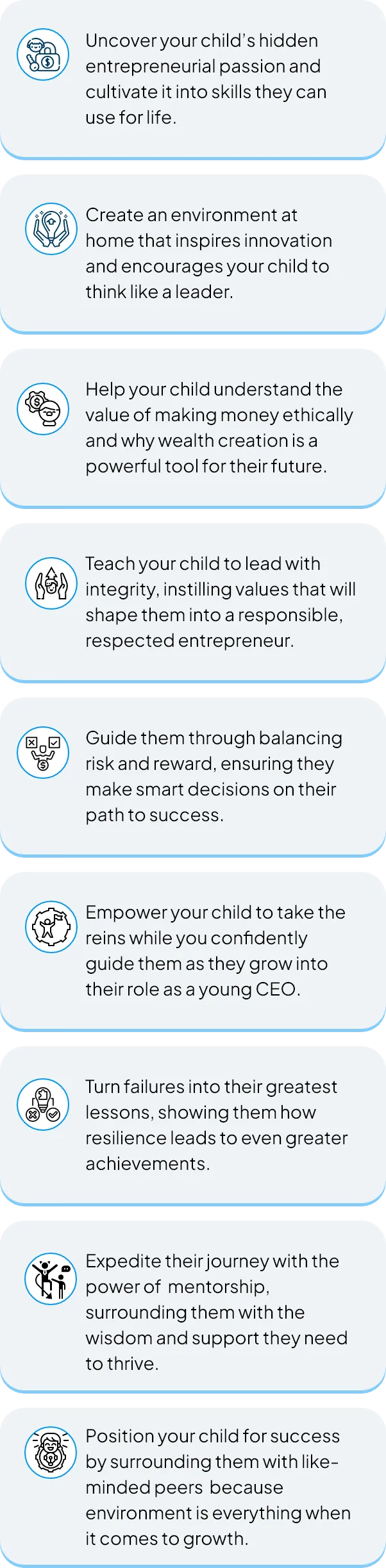 Uncover your child's hidden entrepreneurial passion and cultivate it into skills they can use for life.

Create an environment at home that inspires innovation and encourages your child to think like a leader.

Help your child understand the value of making money ethically and why wealth creation is a powerful tool for their future.

Teach your child to lead with integrity, instilling values that will shape them into a responsible, respected entrepreneur.

Guide them through balancing risk and reward, ensuring they make smart decisions on their path to success.

Empower your child to take the reins while you confidently guide them as they grow into their role as a young CEO.

Turn failures into their greatest lessons, showing them how resilience leads to even greater achievements.

Expedite their journey with the power of mentorship, surrounding them with the wisdom and support they need to thrive.

Position your child for success by surrounding them with like-minded peers because environment is everything when it comes to growth.